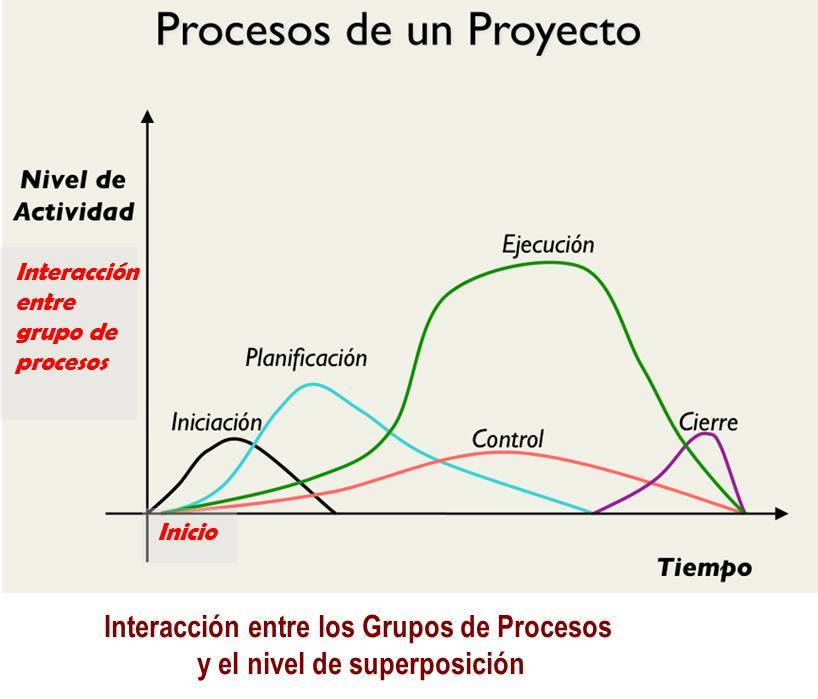 Procesos de un Proyecto

Nivel de Actividad

Interacción entre grupo de procesos

Ejecución

Planificación

Iniciación

Control

Cierre

Inicio

Tiempo

Interacción entre los Grupos de Procesos y el nivel de superposición